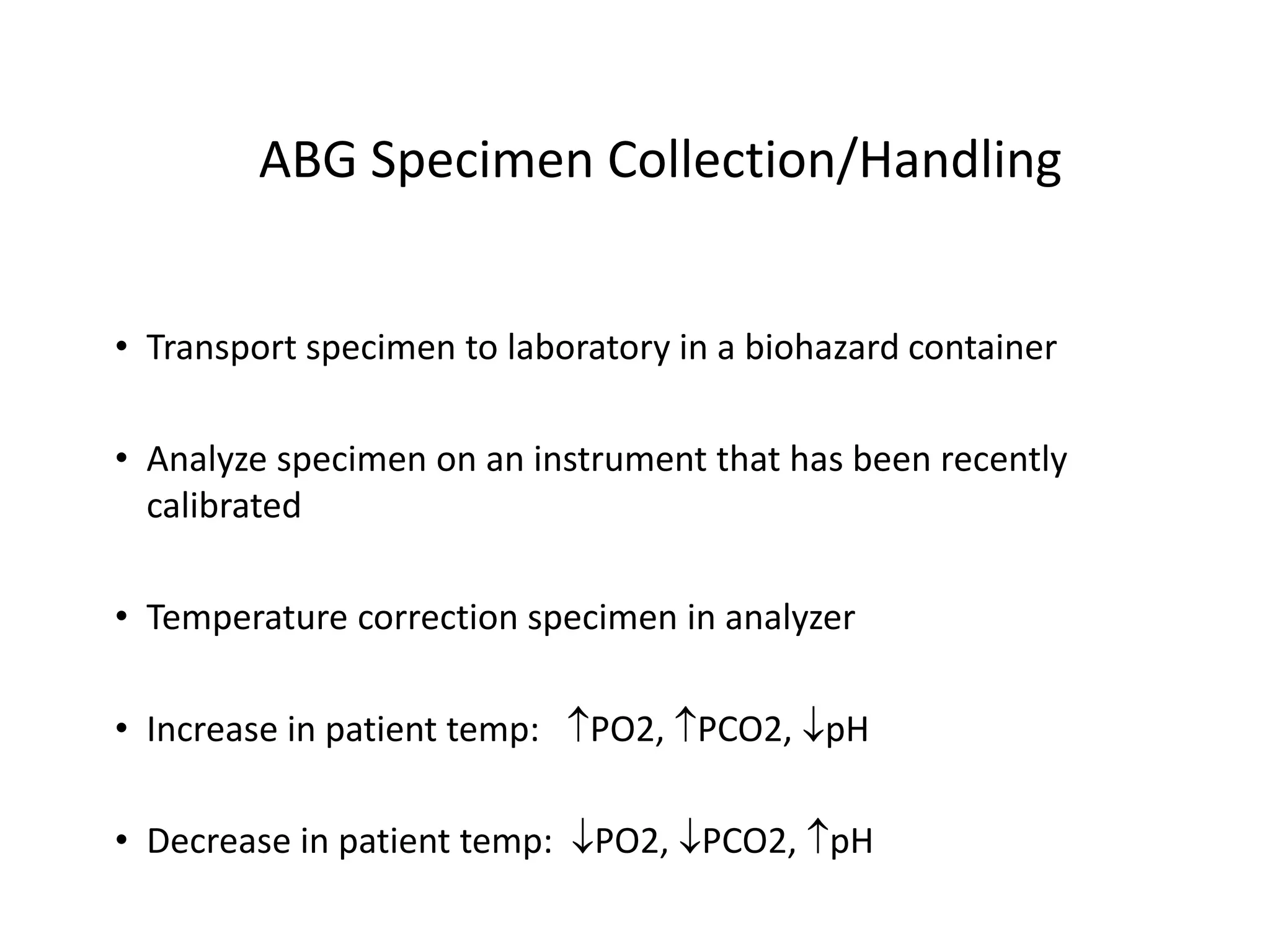 ABG Specimen Collection/Handling

• Transport specimen to laboratory in a biohazard container

• Analyze specimen on an instrument that has been recently calibrated

• Temperature correction specimen in analyzer

• Increase in patient temp: ↑PO2, ↑PCO2, ↓pH

• Decrease in patient temp: ↓PO2, ↓PCO2, ↑pH